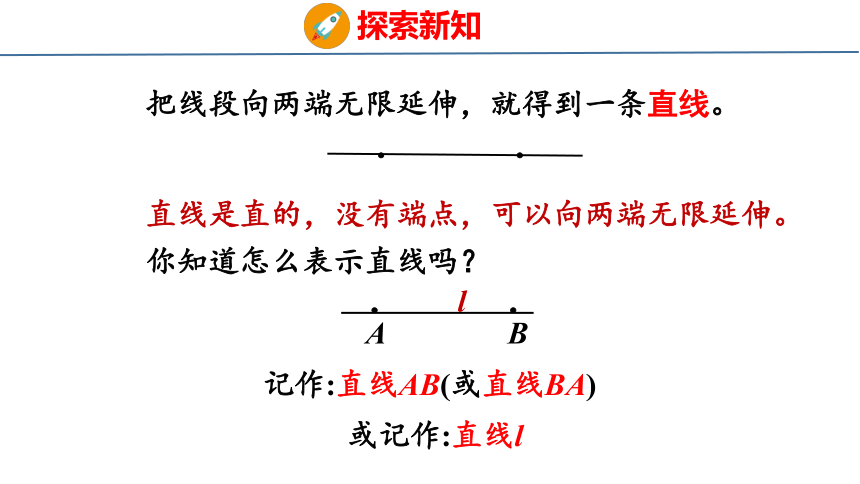 探索新知

把线段向两端无限延伸，就得到一条直线。

直线是直的，没有端点，可以向两端无限延伸。

你知道怎么表示直线吗？

$l$

$A$ $B$

记作:直线$AB$(或直线$BA$)

或记作:直线$l$